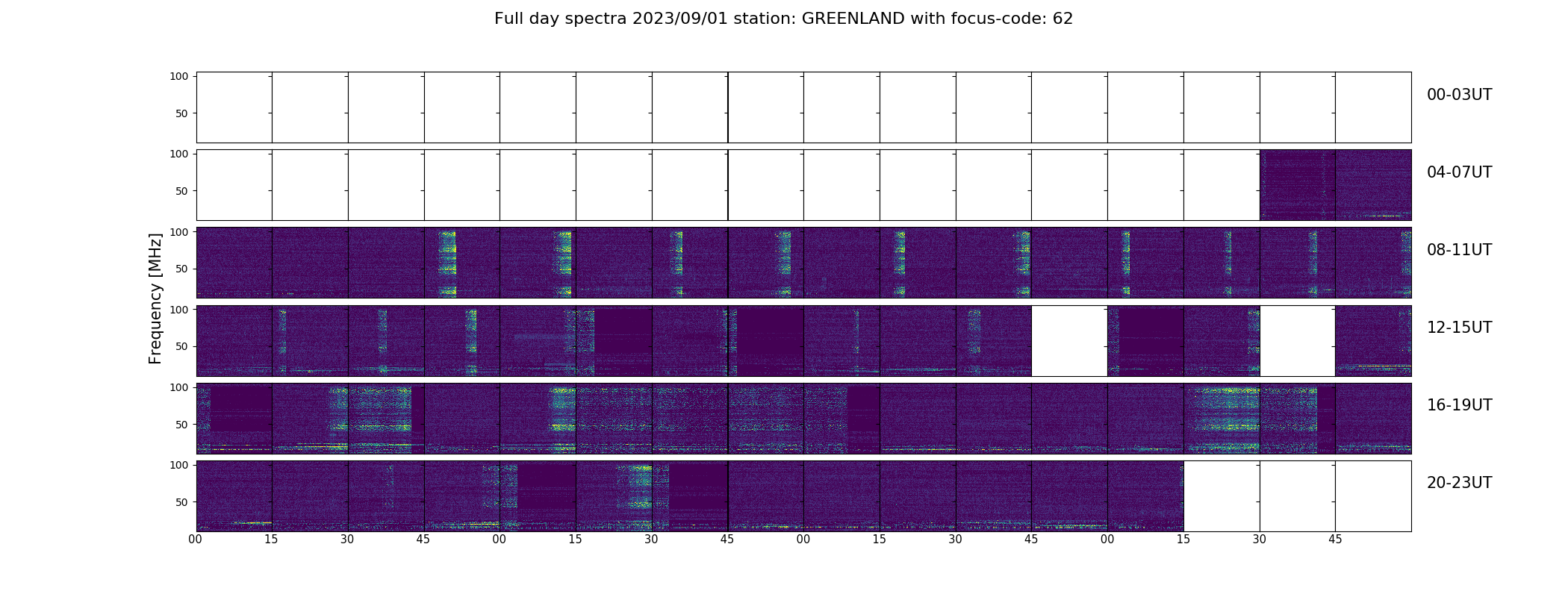 Full day spectra 2023/09/01 station: GREENLAND with focus-code: 62

Frequency [MHz]

100
50
00-03UT

100
50
04-07UT

100
50
08-11UT

100
50
12-15UT

100
50
16-19UT

100
50
20-23UT

00 15 30 45 00 15 30 45 00 15 30 45 00 15 30 45